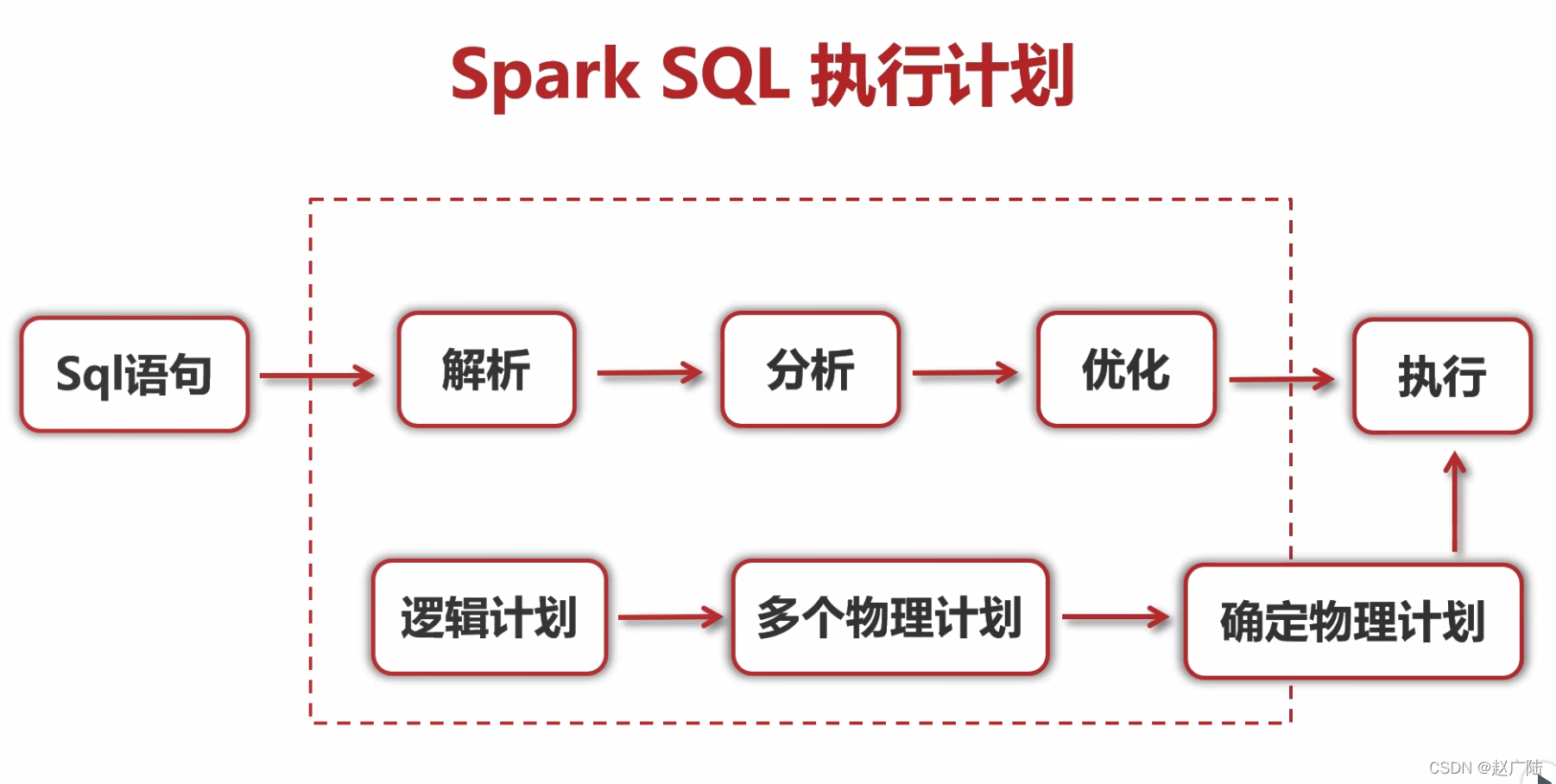 Spark SQL 执行计划

Sql语句

解析

分析

优化

执行

逻辑计划

多个物理计划

确定物理计划

CSDN @赵广陆